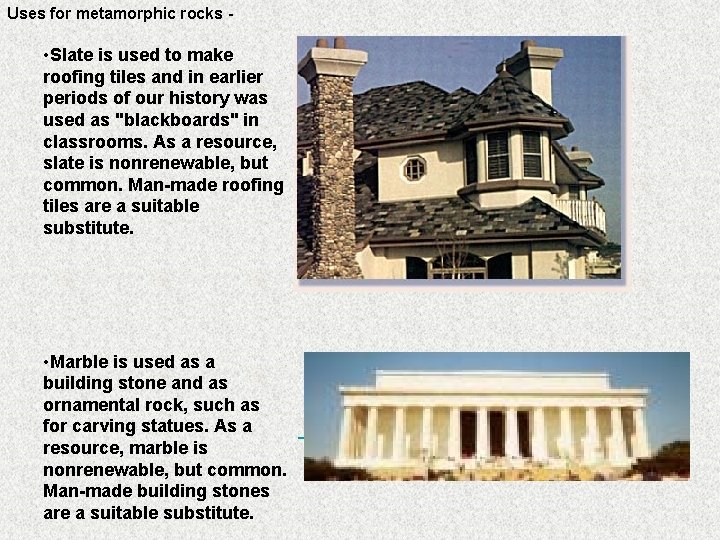 Uses for metamorphic rocks -

•Slate is used to make roofing tiles and in earlier periods of our history was used as "blackboards" in classrooms. As a resource, slate is nonrenewable, but common. Man-made roofing tiles are a suitable substitute.

•Marble is used as a building stone and as ornamental rock, such as for carving statues. As a resource, marble is nonrenewable, but common. Man-made building stones are a suitable substitute.